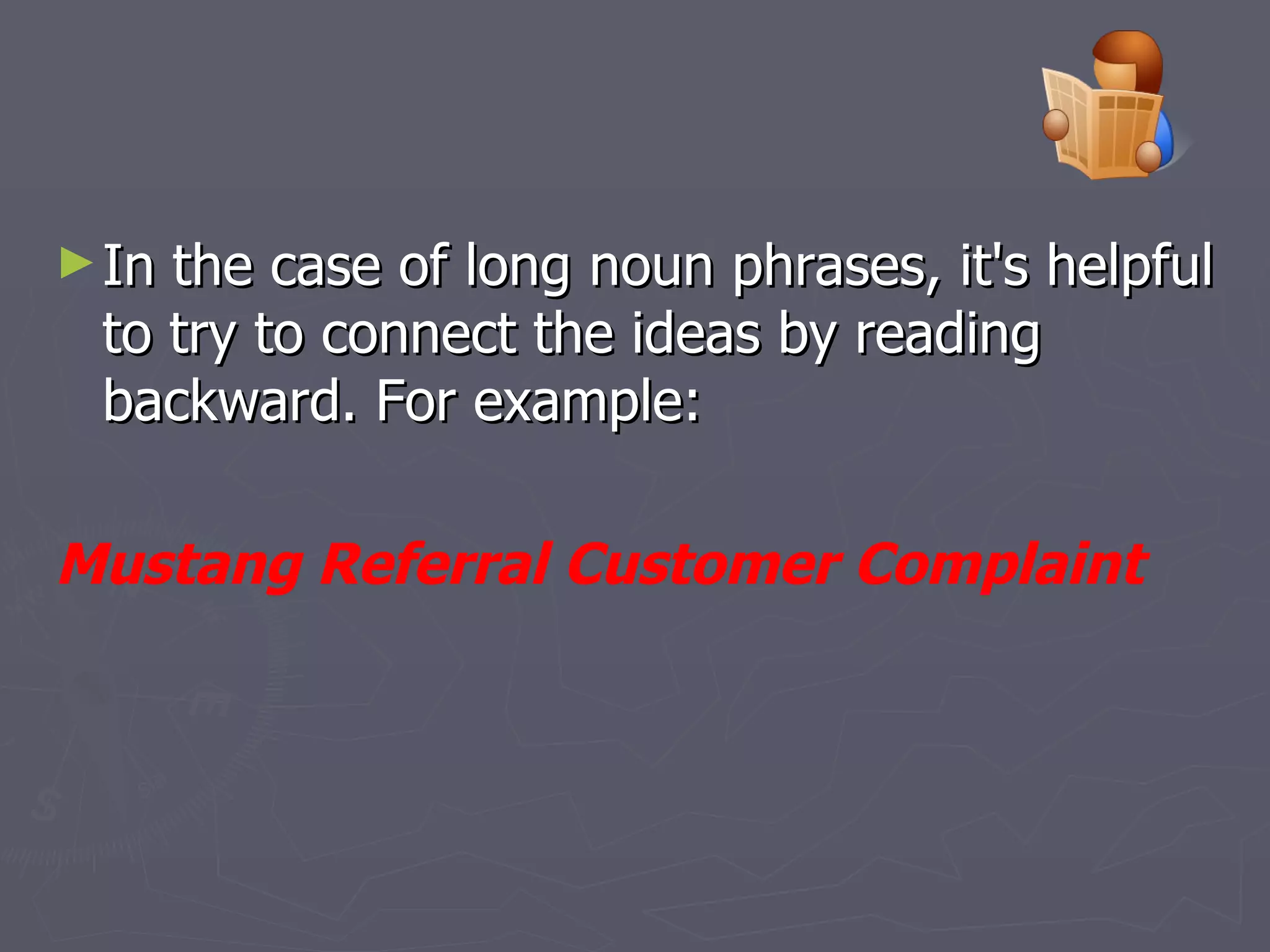 In the case of long noun phrases, it's helpful to try to connect the ideas by reading backward. For example:

Mustang Referral Customer Complaint